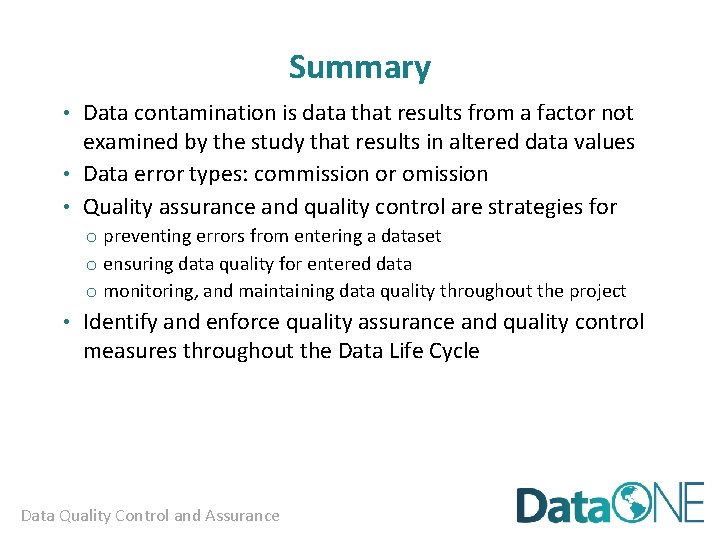 Summary

• Data contamination is data that results from a factor not examined by the study that results in altered data values
• Data error types: commission or omission
• Quality assurance and quality control are strategies for
o preventing errors from entering a dataset
o ensuring data quality for entered data
o monitoring, and maintaining data quality throughout the project
• Identify and enforce quality assurance and quality control measures throughout the Data Life Cycle

Data Quality Control and Assurance

DataONE